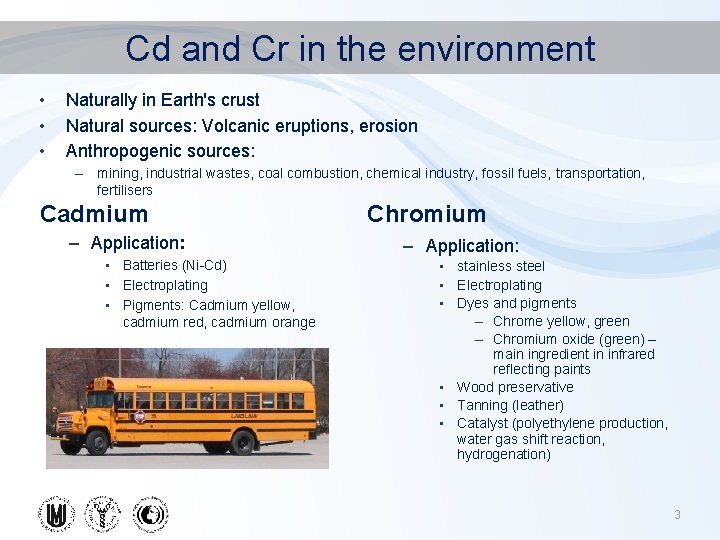 Cd and Cr in the environment

• Naturally in Earth's crust
• Natural sources: Volcanic eruptions, erosion
• Anthropogenic sources:
– mining, industrial wastes, coal combustion, chemical industry, fossil fuels, transportation, fertilisers

Cadmium
– Application:
▪ Batteries (Ni-Cd)
▪ Electroplating
▪ Pigments: Cadmium yellow, cadmium red, cadmium orange

LAIDLAW

Chromium
– Application:
▪ stainless steel
▪ Electroplating
▪ Dyes and pigments
– Chrome yellow, green
– Chromium oxide (green) – main ingredient in infrared reflecting paints
▪ Wood preservative
▪ Tanning (leather)
▪ Catalyst (polyethylene production, water gas shift reaction, hydrogenation)

3